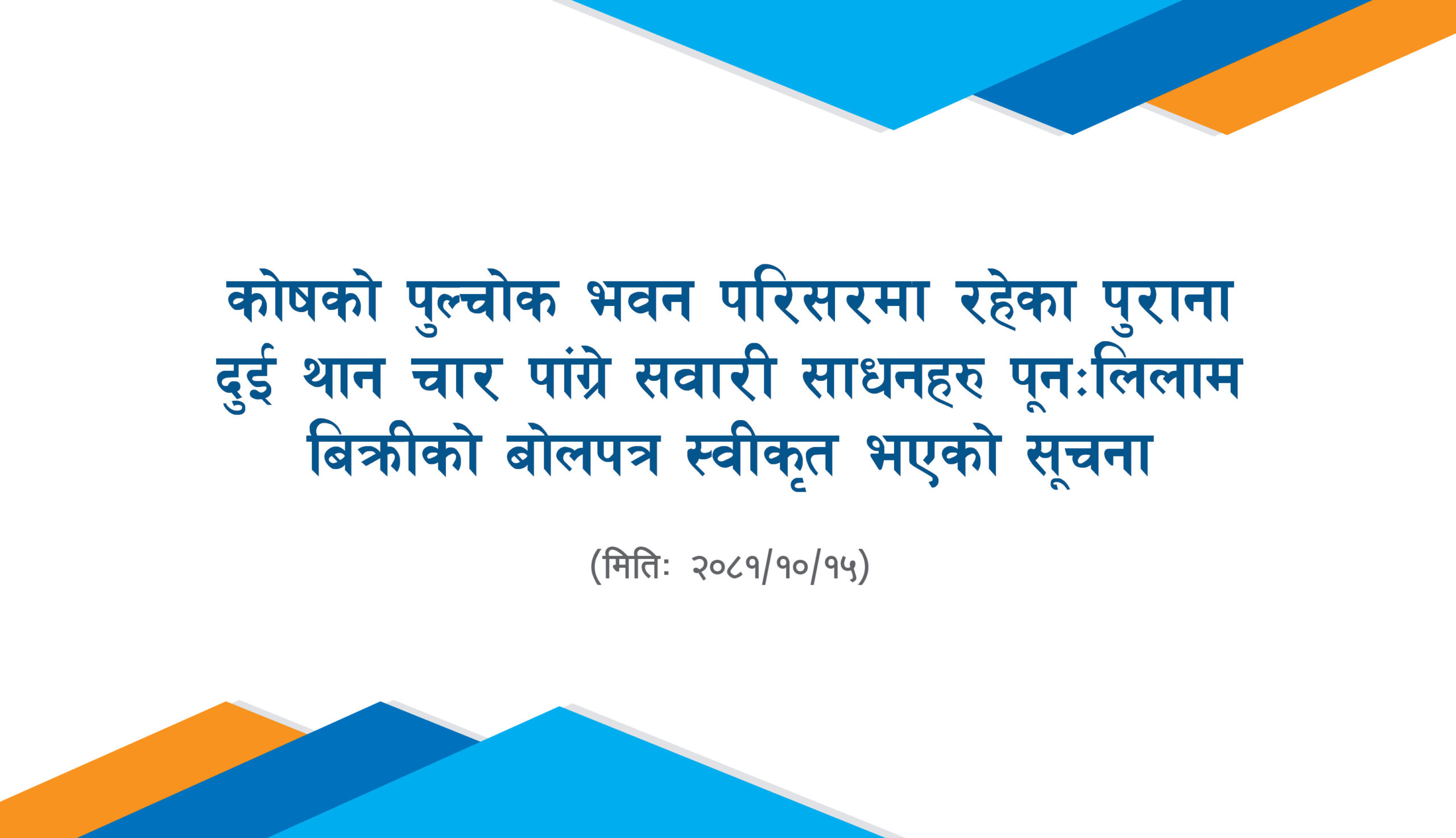 कोषको पुल्चोक भवन परिसरमा रहेका पुराना दुई थान चार पांग्रे सवारी साधनहरु पून:लिलाम बिक्रीको बोलपत्र स्वीकृत भएको सूचना

(मिति: २०८१/१०/१५)